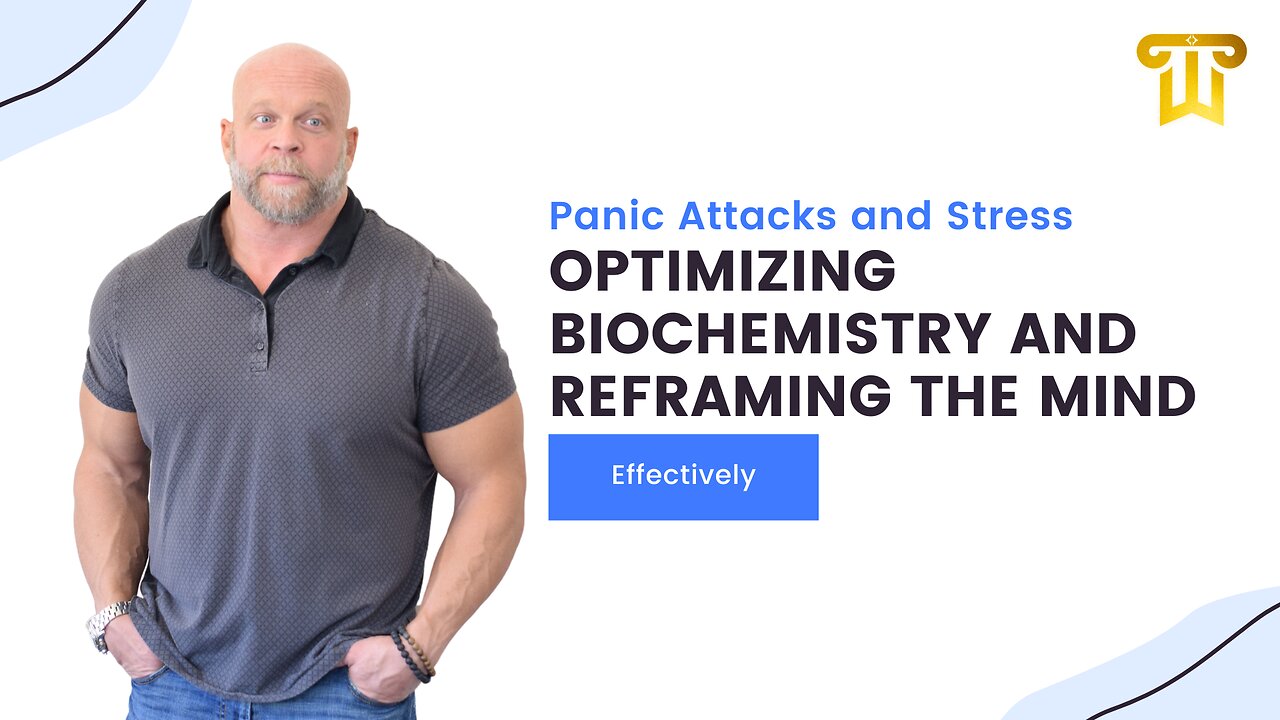 Panic Attacks and Stress

OPTIMIZING BIOCHEMISTRY AND REFRAMING THE MIND

Effectively